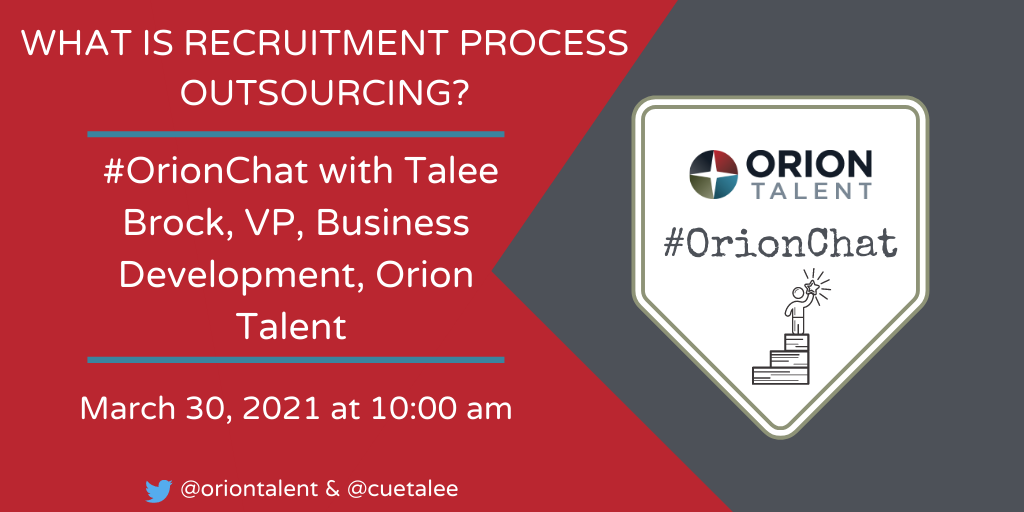 WHAT IS RECRUITMENT PROCESS OUTSOURCING?

#OrionChat with Talee Brock, VP, Business Development, Orion Talent

March 30, 2021 at 10:00 am

@oriontalent & @cuetalee

ORION TALENT

#OrionChat